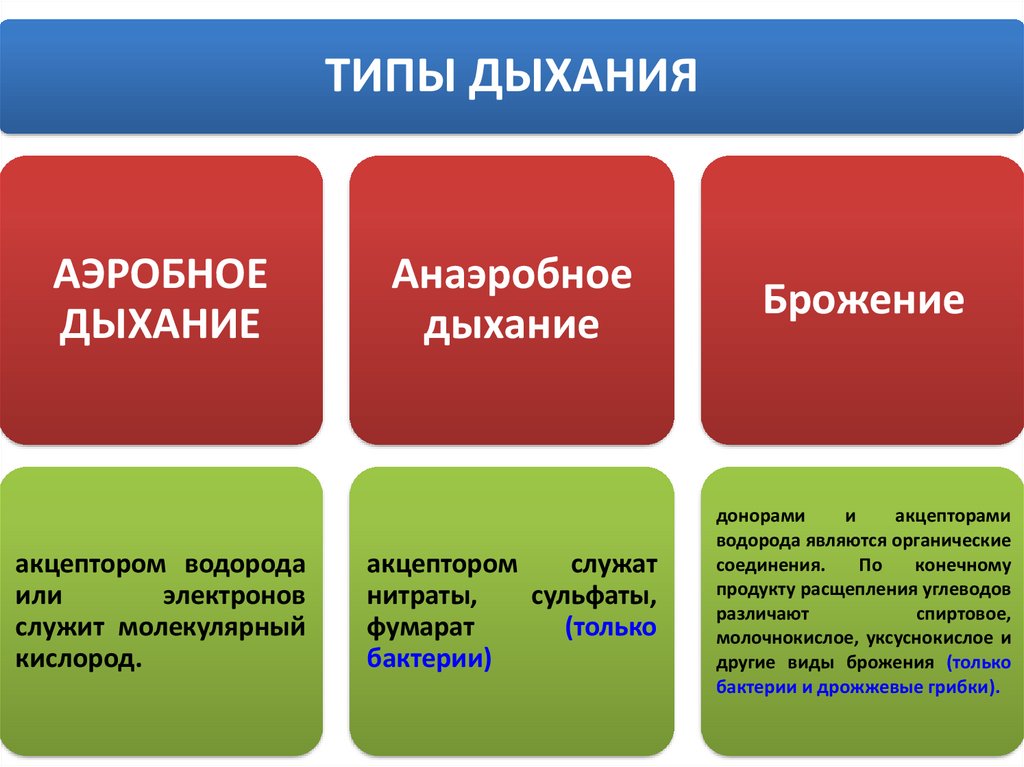 ТИПЫ ДЫХАНИЯ

АЭРОБНОЕ ДЫХАНИЕ

Анаэробное дыхание

Брожение

акцептором водорода или электронов служит молекулярный кислород.

акцептором служат нитраты, сульфаты, фумарат (только бактерии)

донорами и акцепторами водорода являются органические соединения. По конечному продукту расщепления углеводов различают спиртовое, молочнокислое, уксуснокислое и другие виды брожения (только бактерии и дрожжевые грибки).